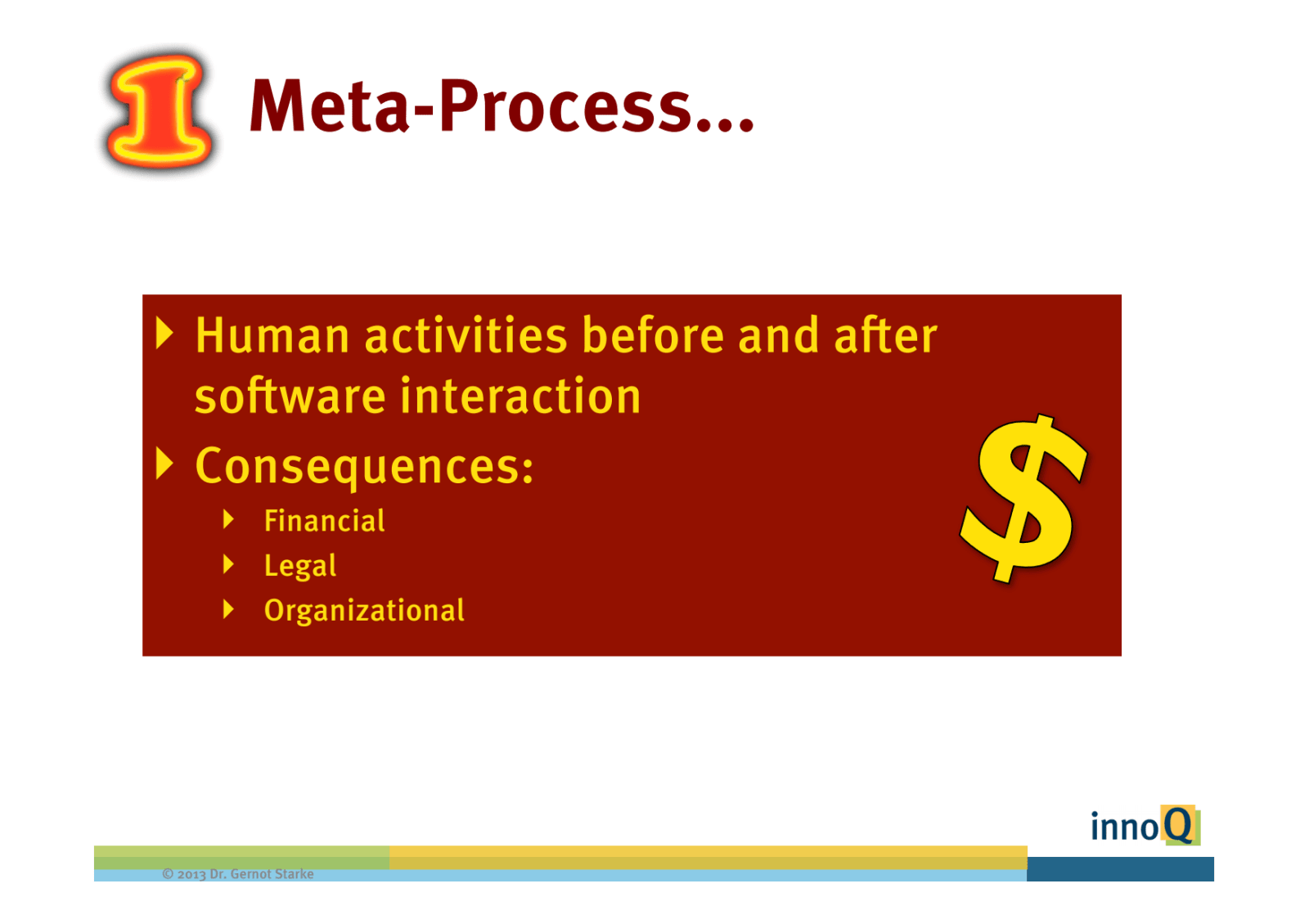 1 Meta-Process...

Human activities before and after software interaction

Consequences:

Financial

Legal

Organizational

$

innoQ

© 2013 Dr. Gernot Starke